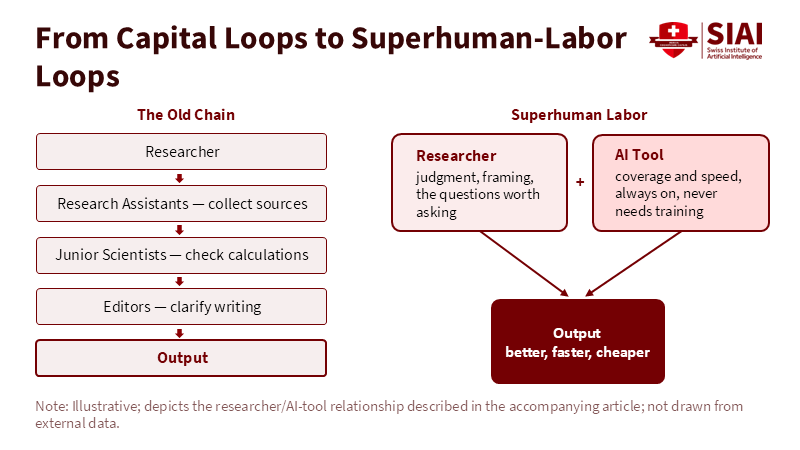 From Capital Loops to Superhuman-Labor Loops

SIAI
Swiss Institute of Artificial Intelligence

The Old Chain

Researcher

Research Assistants — collect sources

Junior Scientists — check calculations

Editors — clarify writing

Output

Superhuman Labor

Researcher
judgment, framing, the questions worth asking

+

AI Tool
coverage and speed, always on, never needs training

Output
better, faster, cheaper

Note: Illustrative; depicts the researcher/AI-tool relationship described in the accompanying article; not drawn from external data.